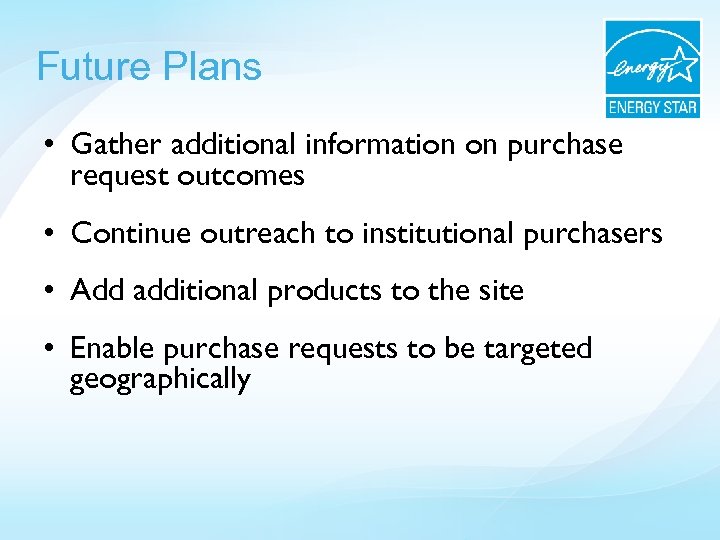 Future Plans

energy

ENERGY STAR

• Gather additional information on purchase request outcomes

• Continue outreach to institutional purchasers

• Add additional products to the site

• Enable purchase requests to be targeted geographically